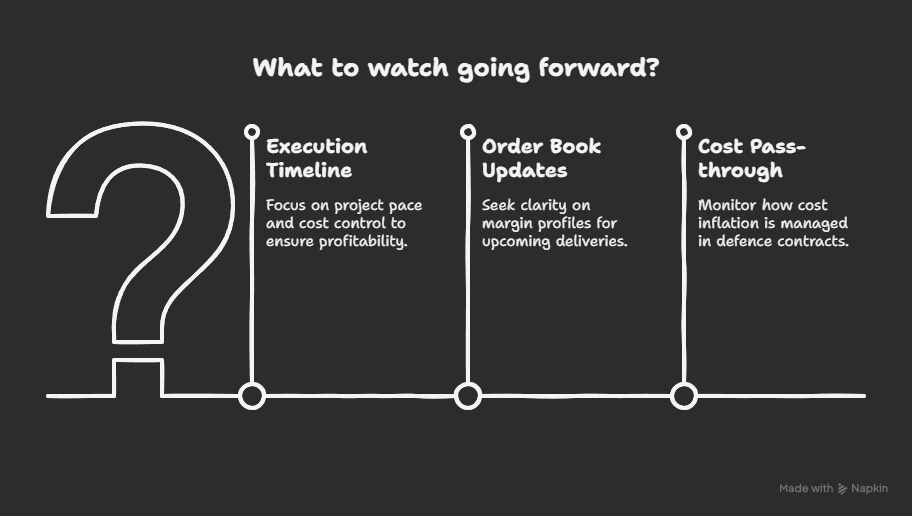 What to watch going forward?

Execution Timeline

Focus on project pace and cost control to ensure profitability.

Order Book Updates

Seek clarity on margin profiles for upcoming deliveries.

Cost Pass-through

Monitor how cost inflation is managed in defence contracts.

Made with Napkin